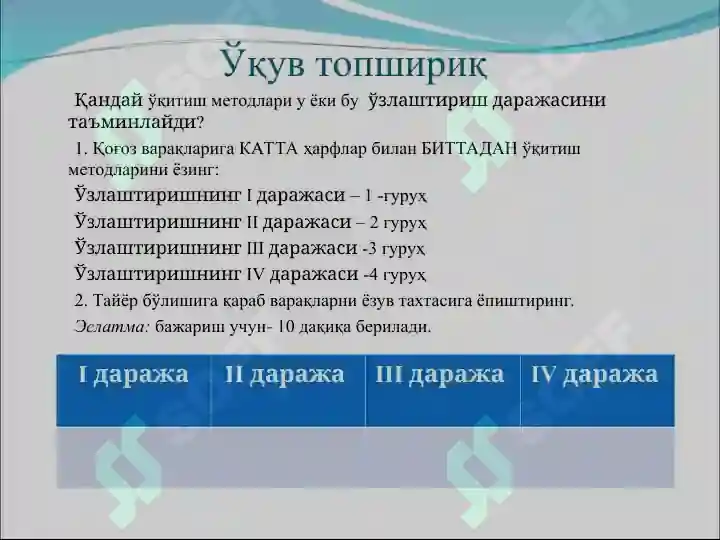 Ўқув топшириқ

Қандай ўқитиш методлари у ёки бу ўзлаштириш даражасини таъминлайди?

1. Қоғоз варақларига КАТТА ҳарфлар билан БИТТАДАН ўқитиш методларини ёзинг:

Ўзлаштиришнинг I даражаси – 1 -гуруҳ

Ўзлаштиришнинг II даражаси – 2 гуруҳ

Ўзлаштиришнинг III даражаси -3 гуруҳ

Ўзлаштиришнинг IV даражаси -4 гуруҳ

2. Тайёр бўлишига қараб варақларни ёзув тахтасига ёпиштиринг.

Эслатма: бажариш учун- 10 дақиқа берилади.

| I даража | II даража | III даража | IV даража |
|---|---|---|---|
| | | | |